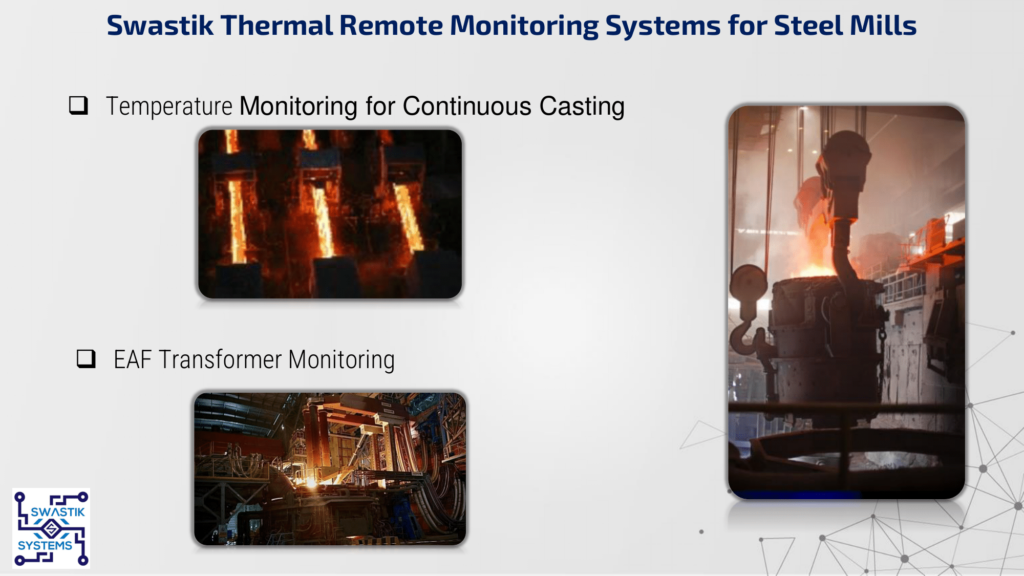 Swastik Thermal Remote Monitoring Systems for Steel Mills

❑ Temperature Monitoring for Continuous Casting

❑ EAF Transformer Monitoring

SWASTIK
SYSTEMS